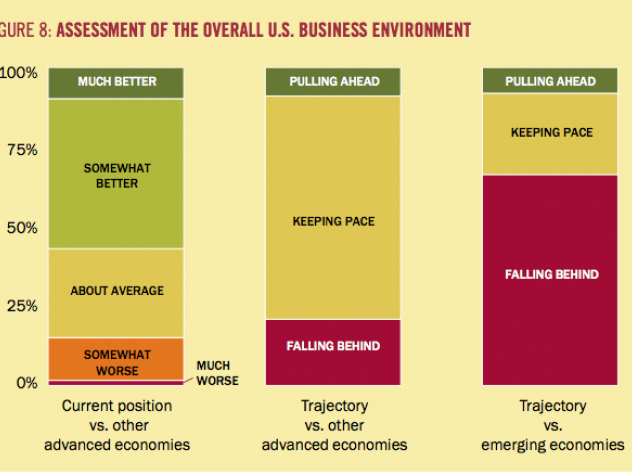 GURE 8: ASSESSMENT OF THE OVERALL U.S. BUSINESS ENVIRONMENT

100%
75%
50%
25%
0%

MUCH BETTER
SOMEWHAT BETTER
ABOUT AVERAGE
SOMEWHAT WORSE
MUCH WORSE

Current position vs. other advanced economies

PULLING AHEAD
KEEPING PACE
FALLING BEHIND

Trajectory vs. other advanced economies

PULLING AHEAD
KEEPING PACE
FALLING BEHIND

Trajectory vs. emerging economies